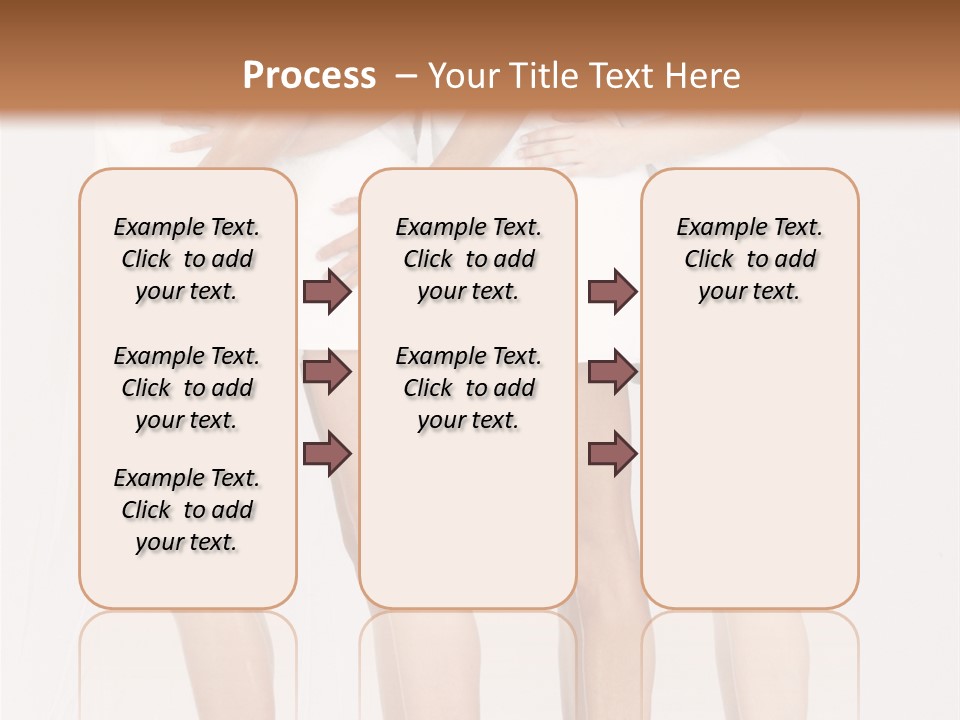 Process – Your Title Text Here

Example Text. Click to add your text.

Example Text. Click to add your text.

Example Text. Click to add your text.

Example Text. Click to add your text.

Example Text. Click to add your text.

Example Text. Click to add your text.